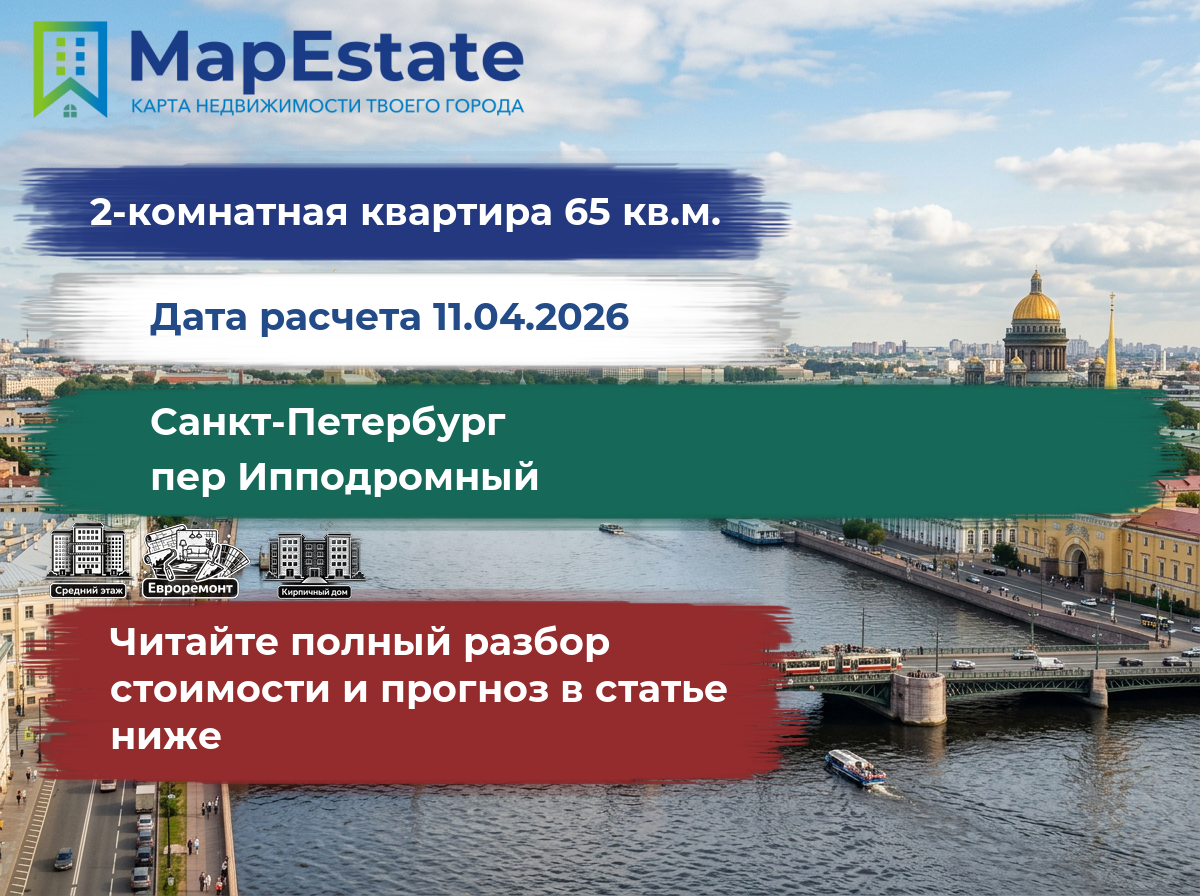 MapEstate
КАРТА НЕДВИЖИМОСТИ ТВОЕГО ГОРОДА

2-комнатная квартира 65 кв.м.

Дата расчета 11.04.2026

Санкт-Петербург
пер Ипподромный

Средний этаж
Евроремонт
Кирпичный дом

Читайте полный разбор стоимости и прогноз в статье ниже